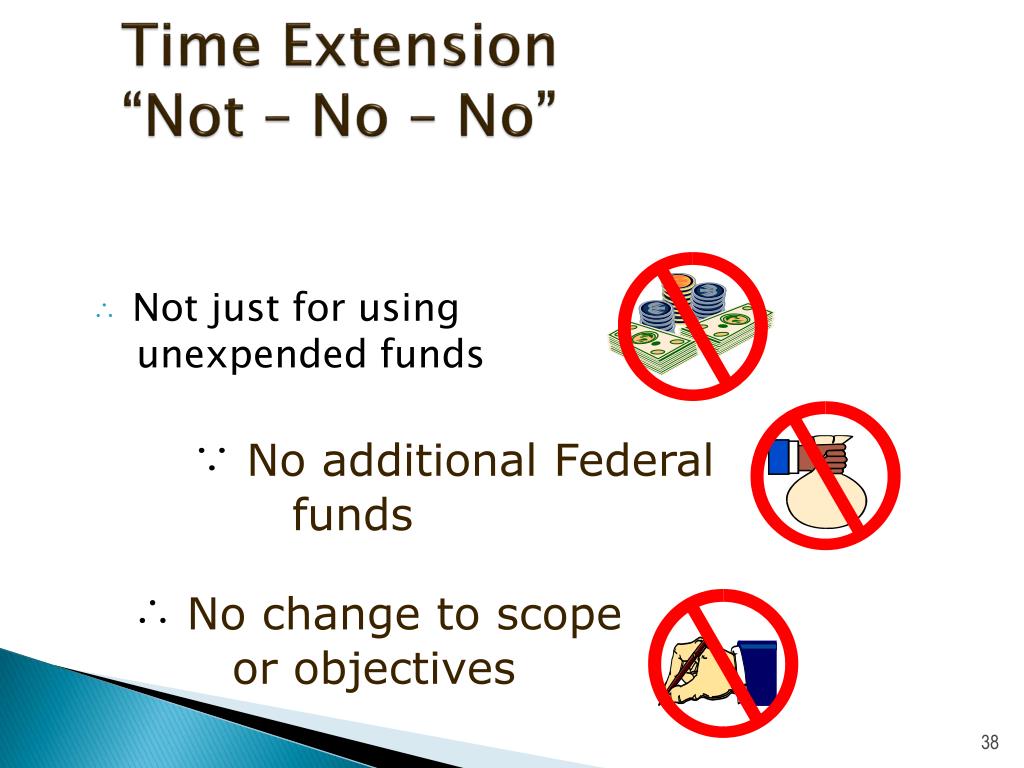 Time Extension
“Not – No – No”

∴ Not just for using unexpended funds

∵ No additional Federal funds

∴ No change to scope or objectives

38